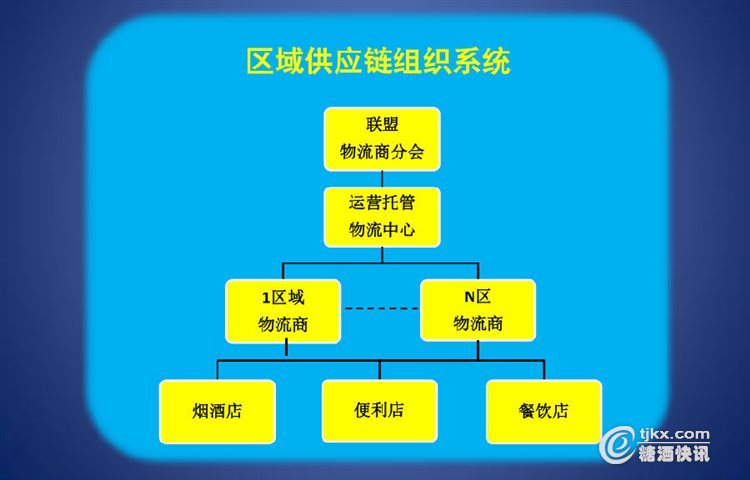 区域供应链组织系统

联盟
物流商分会

运营托管
物流中心

1区域
物流商

N区
物流商

烟酒店

便利店

餐饮店

tjkx.com
糖酒快讯